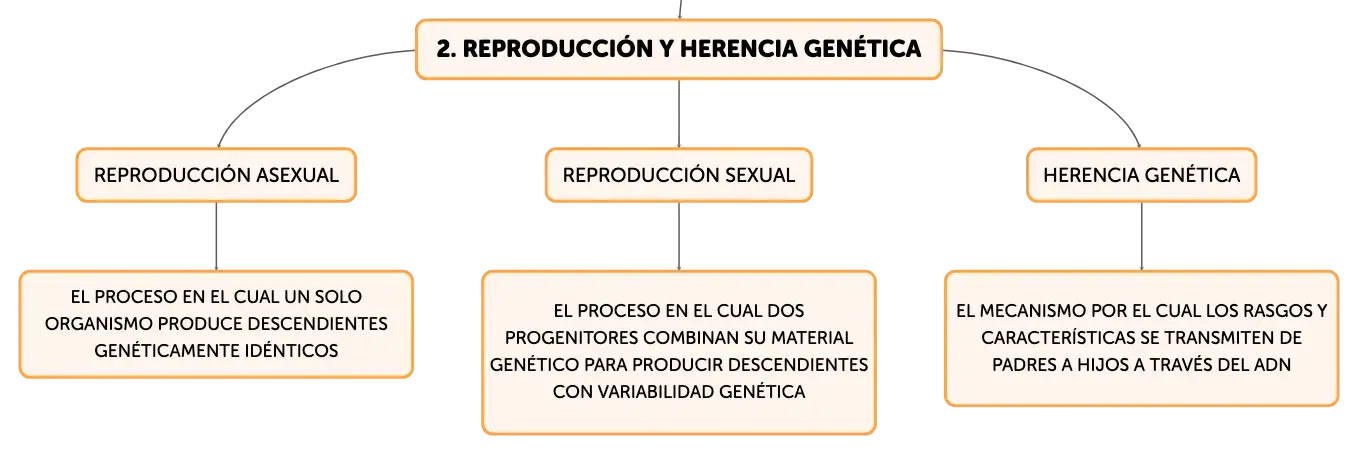 2. REPRODUCCIÓN Y HERENCIA GENÉTICA

REPRODUCCIÓN ASEXUAL

EL PROCESO EN EL CUAL UN SOLO ORGANISMO PRODUCE DESCENDIENTES GENÉTICAMENTE IDÉNTICOS

REPRODUCCIÓN SEXUAL

EL PROCESO EN EL CUAL DOS PROGENITORES COMBINAN SU MATERIAL GENÉTICO PARA PRODUCIR DESCENDIENTES CON VARIABILIDAD GENÉTICA

HERENCIA GENÉTICA

EL MECANISMO POR EL CUAL LOS RASGOS Y CARACTERÍSTICAS SE TRANSMITEN DE PADRES A HIJOS A TRAVÉS DEL ADN